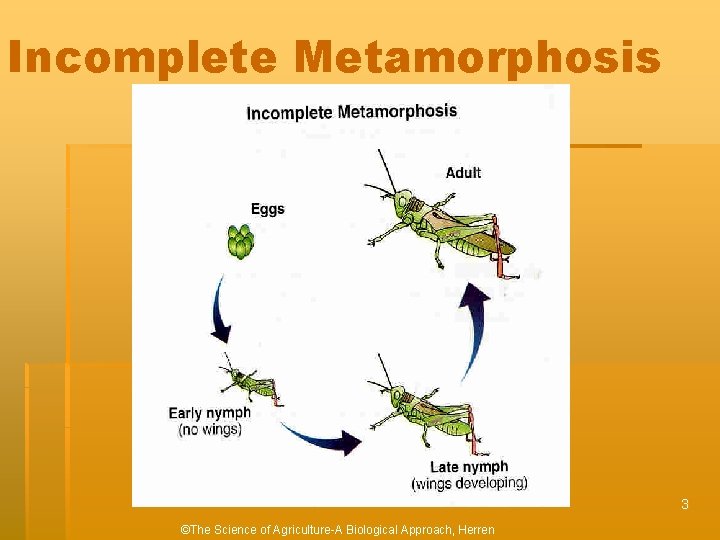 Incomplete Metamorphosis

Incomplete Metamorphosis

Adult

Eggs

Early nymph
(no wings)

Late nymph
(wings developing)

3

©The Science of Agriculture-A Biological Approach, Herren